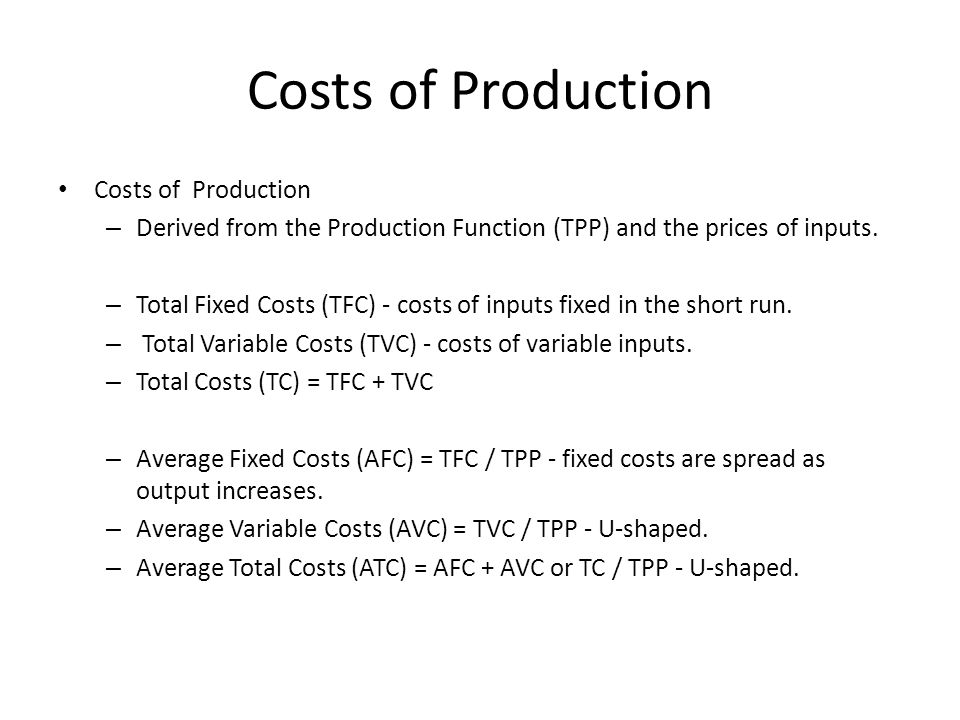 Costs of Production

• Costs of Production
– Derived from the Production Function (TPP) and the prices of inputs.

– Total Fixed Costs (TFC) - costs of inputs fixed in the short run.
– Total Variable Costs (TVC) - costs of variable inputs.
– Total Costs (TC) = TFC + TVC

– Average Fixed Costs (AFC) = TFC / TPP - fixed costs are spread as output increases.
– Average Variable Costs (AVC) = TVC / TPP - U-shaped.
– Average Total Costs (ATC) = AFC + AVC or TC / TPP - U-shaped.